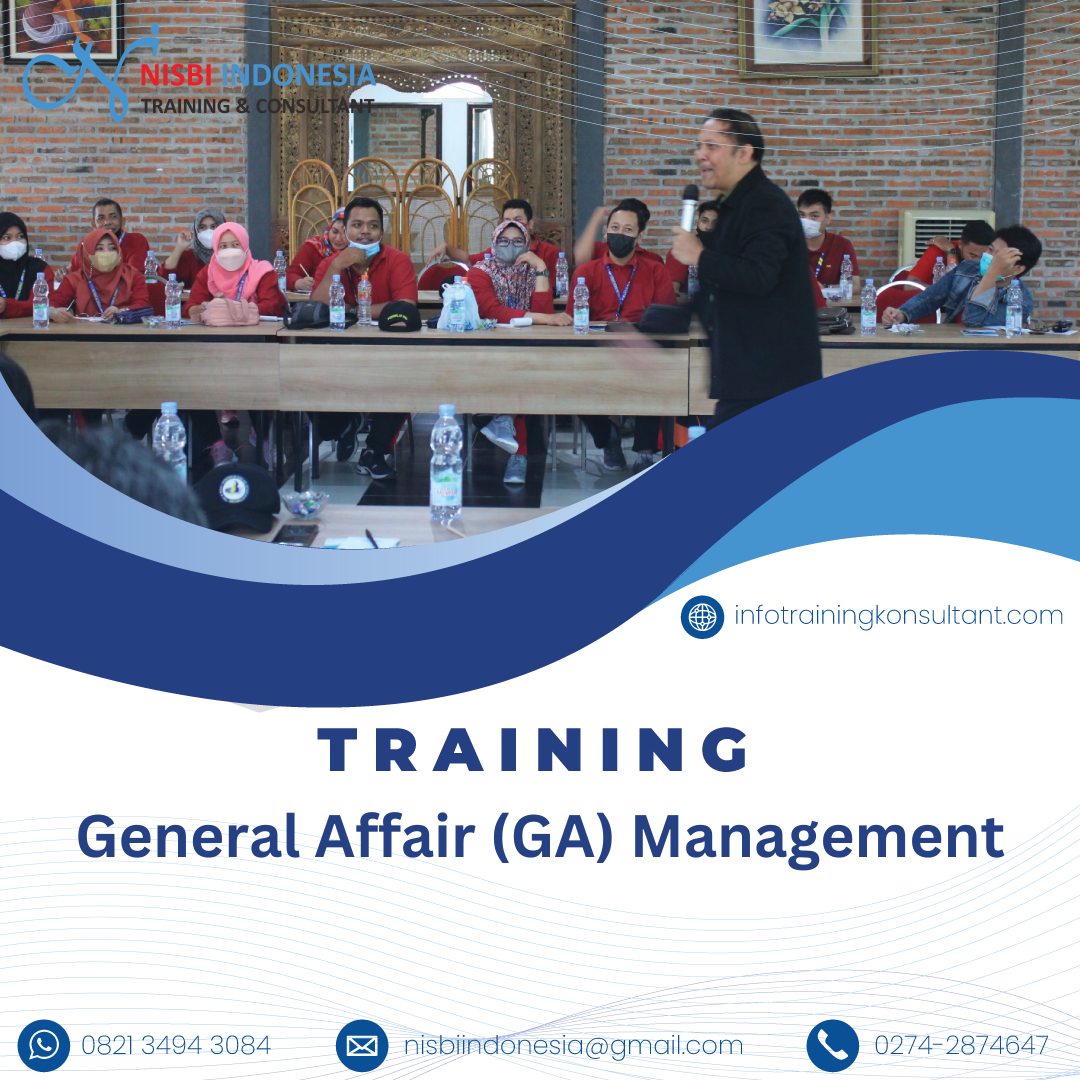 NISBI INDONESIA
TRAINING & CONSULTANT

infotrainingkonsultant.com

TRAINING
General Affair (GA) Management

0821 3494 3084
nisbiindonesia@gmail.com
0274-2874647